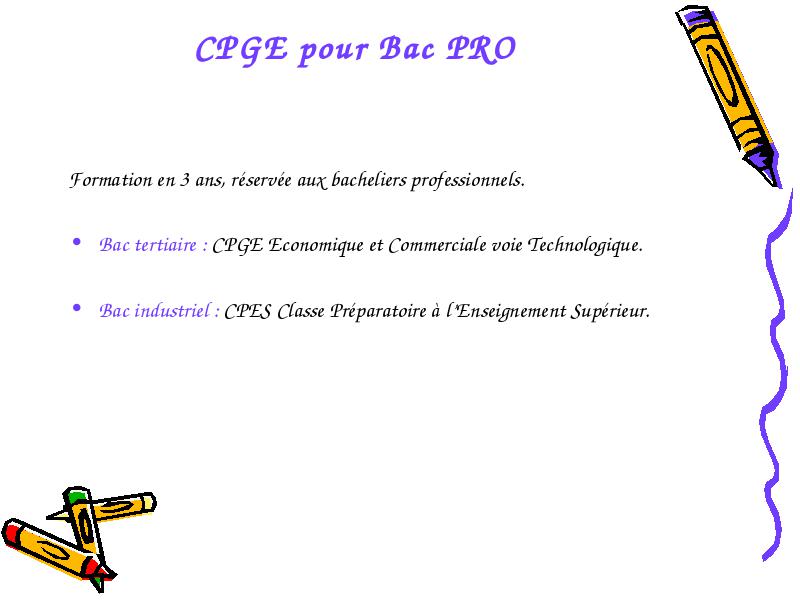 CPGE pour Bac PRO

Formation en 3 ans, réservée aux bacheliers professionnels.

• Bac tertiaire : CPGE Economique et Commerciale voie Technologique.

• Bac industriel : CPES Classe Préparatoire à l'Enseignement Supérieur.